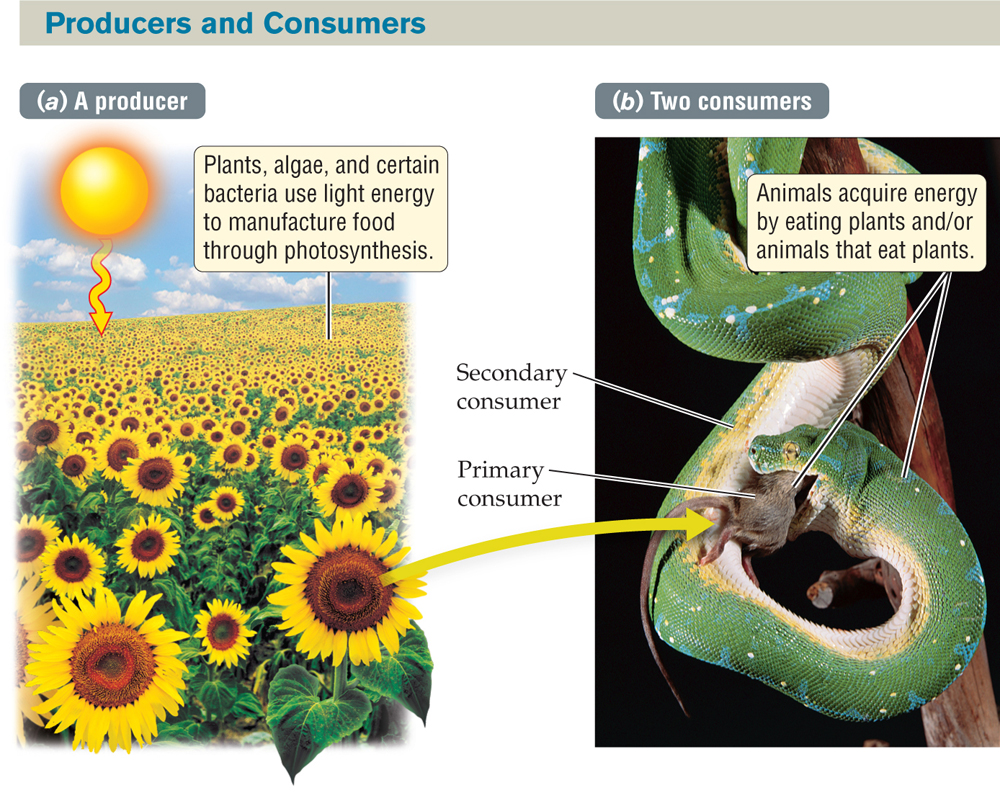 Producers and Consumers

(a) A producer

Plants, algae, and certain bacteria use light energy to manufacture food through photosynthesis.

(b) Two consumers

Animals acquire energy by eating plants and/or animals that eat plants.

Secondary consumer

Primary consumer